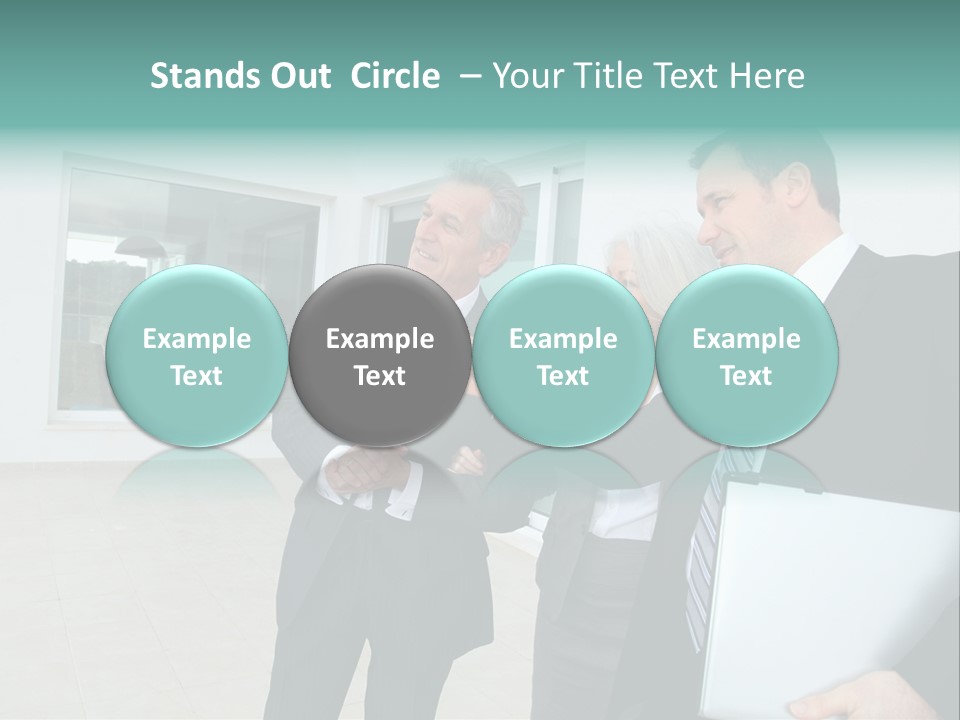 Stands Out Circle – Your Title Text Here

Example Text

Example Text

Example Text

Example Text